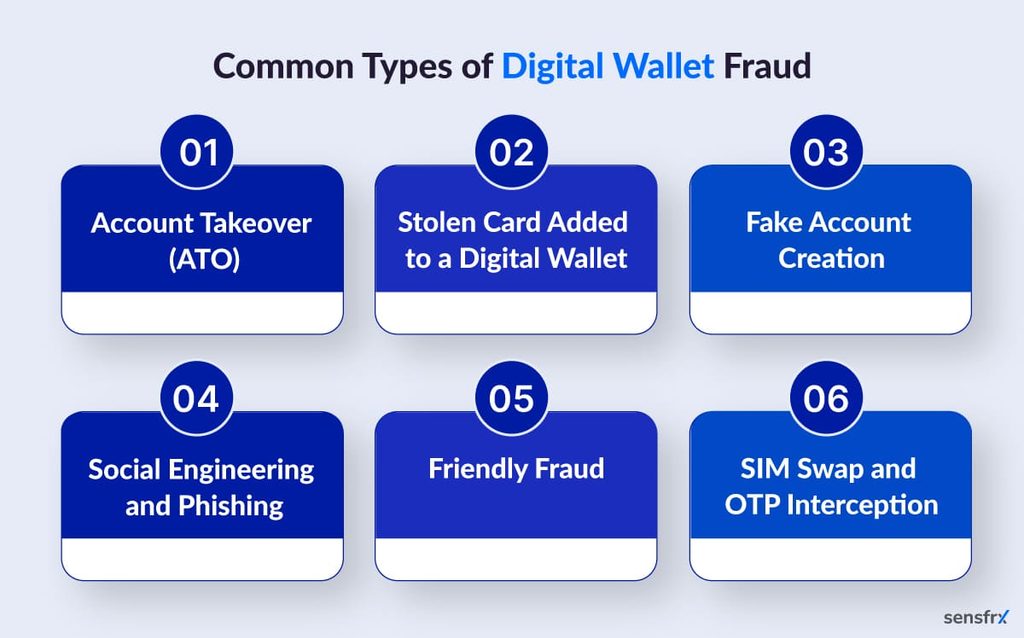 Common Types of Digital Wallet Fraud

01
Account Takeover (ATO)

02
Stolen Card Added to a Digital Wallet

03
Fake Account Creation

04
Social Engineering and Phishing

05
Friendly Fraud

06
SIM Swap and OTP Interception

sensfrx